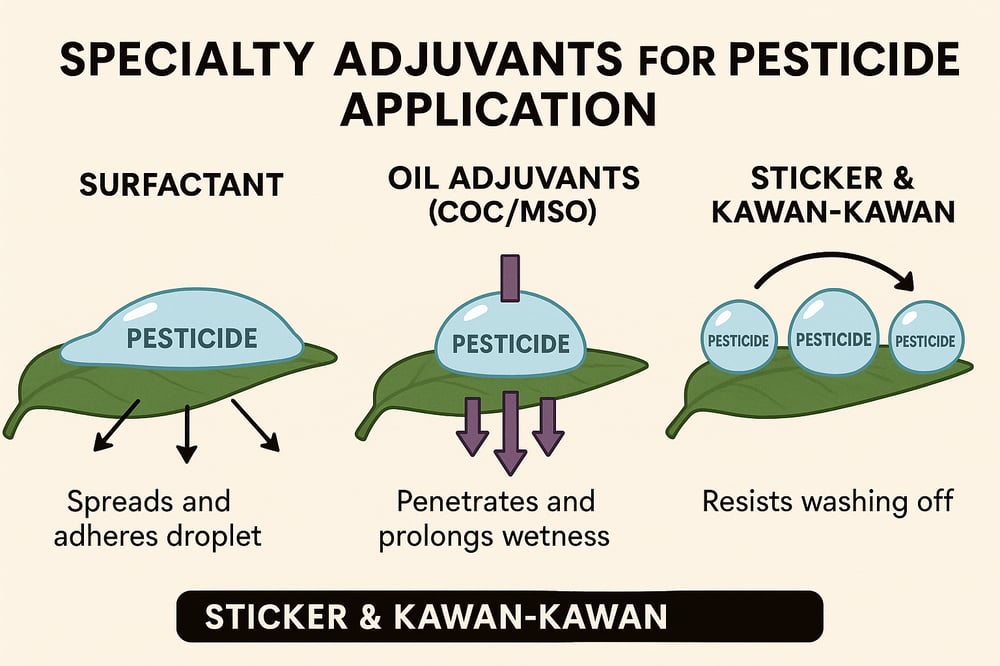 SPECIALTY ADJUVANTS FOR PESTICIDE APPLICATION

SURFACTANT

PESTICIDE

Spreads and adheres droplet

OIL ADJUVANTS (COC/MSO)

PESTICIDE

Penetrates and prolongs wetness

STICKER & KAWAN-KAWAN

PESTICIDE PESTICIDE PESTICIDE

Resists washing off

STICKER & KAWAN-KAWAN